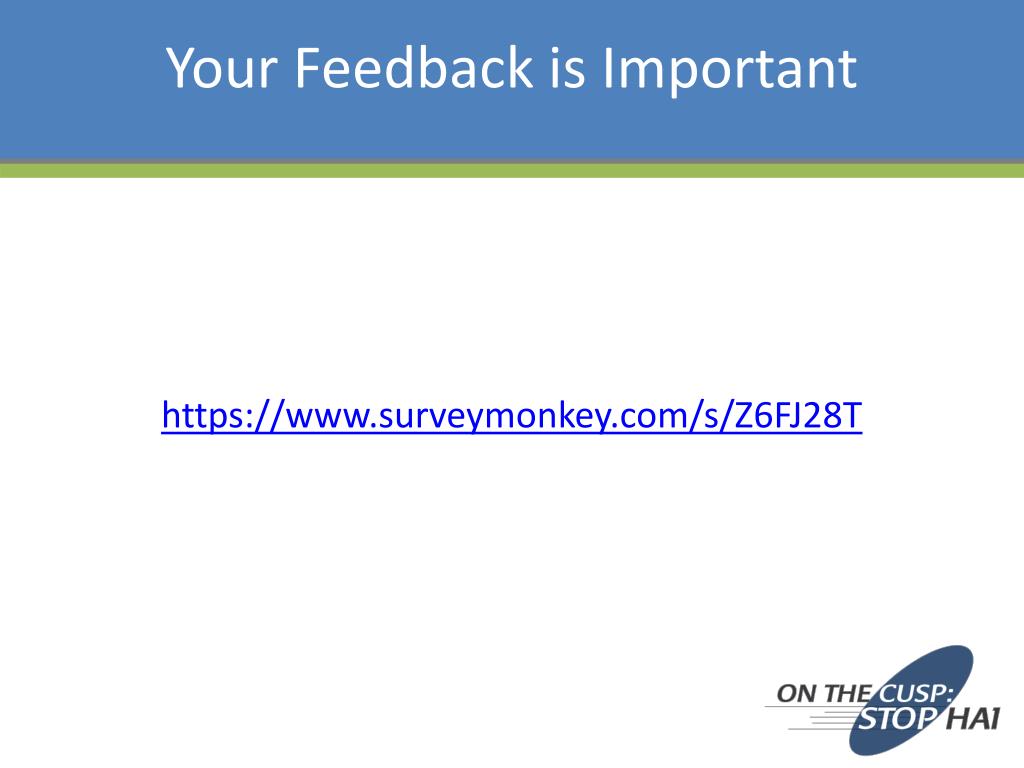 Your Feedback is Important

https://www.surveymonkey.com/s/Z6FJ28T

ON THE CUSP:
STOP HAI